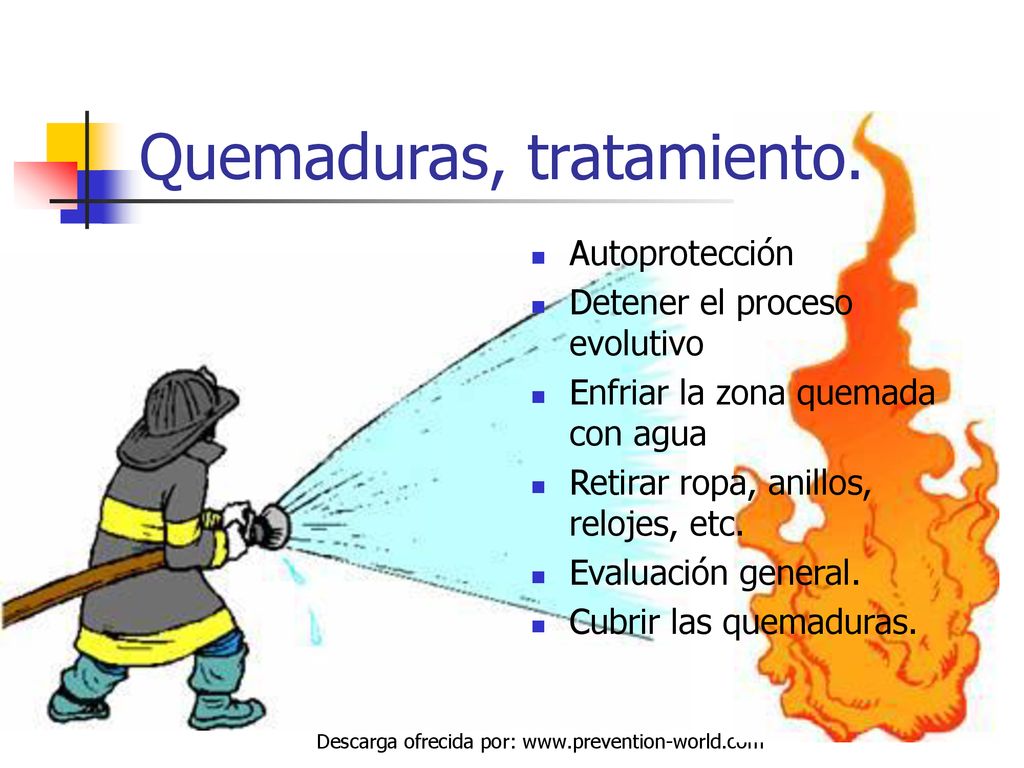 Quemaduras, tratamiento.

- Autoprotección
- Detener el proceso evolutivo
- Enfriar la zona quemada con agua
- Retirar ropa, anillos, relojes, etc.
- Evaluación general.
- Cubrir las quemaduras.

Descarga ofrecida por: www.prevention-world.com